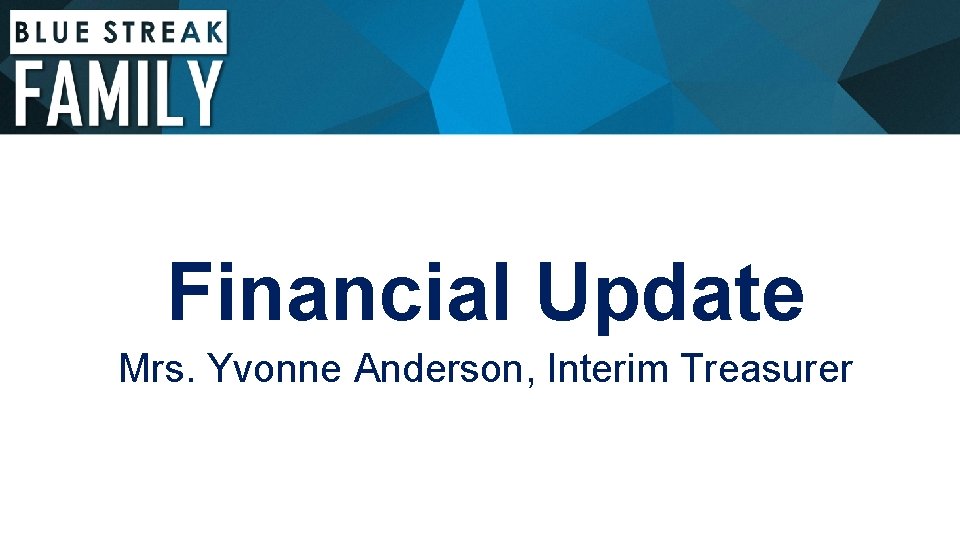 BLUE STREAK
FAMILY

Financial Update

Mrs. Yvonne Anderson, Interim Treasurer